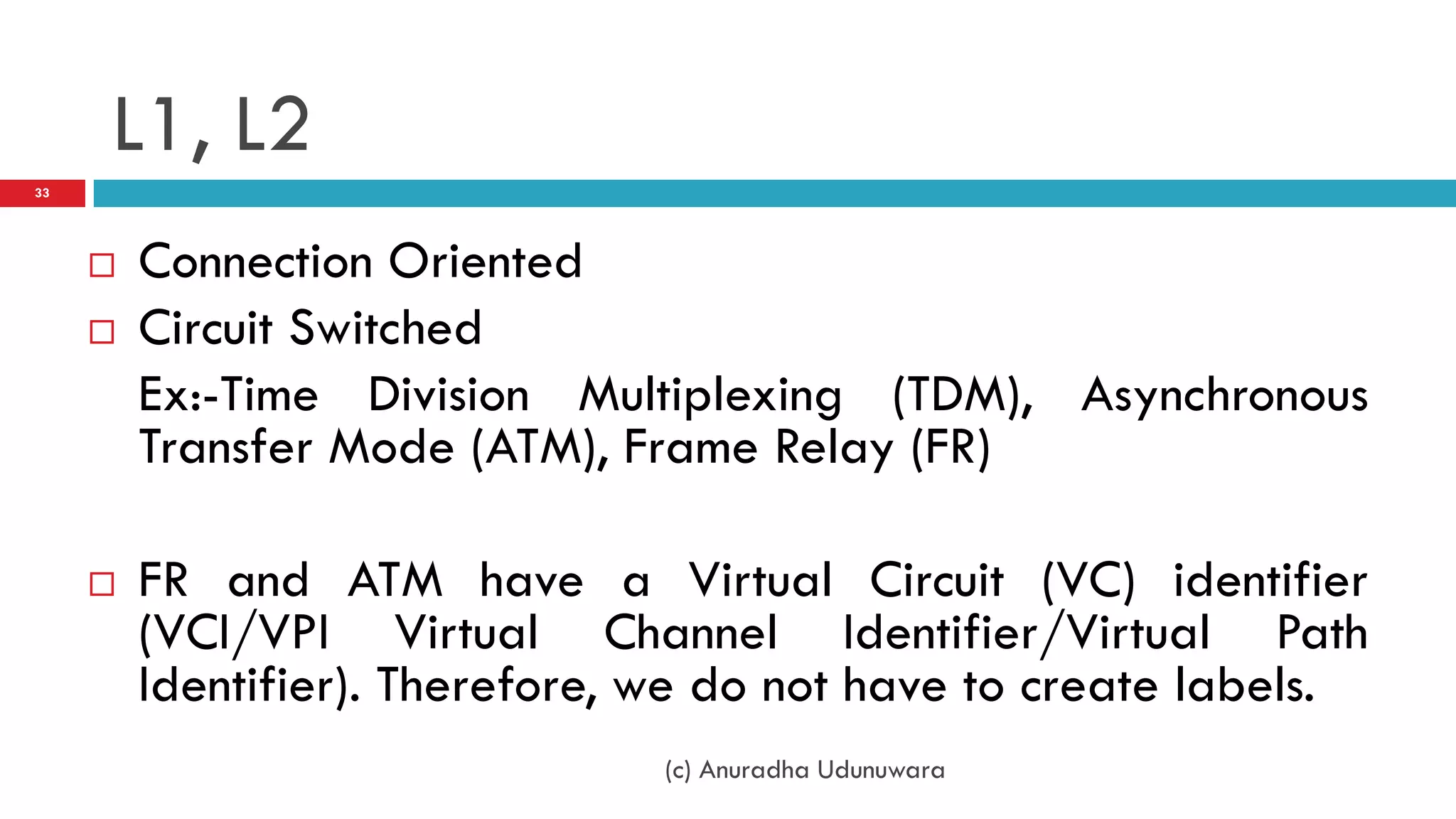 L1, L2

33

□ Connection Oriented

□ Circuit Switched

Ex:-Time Division Multiplexing (TDM), Asynchronous Transfer Mode (ATM), Frame Relay (FR)

□ FR and ATM have a Virtual Circuit (VC) identifier (VCI/VPI Virtual Channel Identifier/Virtual Path Identifier). Therefore, we do not have to create labels.

(c) Anuradha Udunuwara